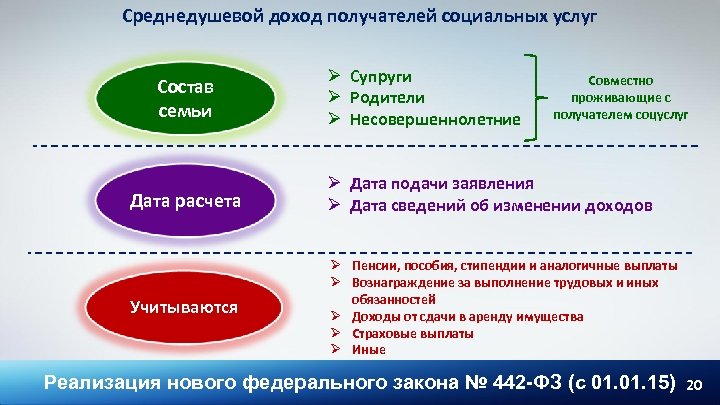 Среднедушевой доход получателей социальных услуг

Состав семьи

➢ Супруги
➢ Родители
➢ Несовершеннолетние

Совместно проживающие с получателем соцуслуг

Дата расчета

➢ Дата подачи заявления
➢ Дата сведений об изменении доходов

Учитываются

➢ Пенсии, пособия, стипендии и аналогичные выплаты
➢ Вознаграждение за выполнение трудовых и иных обязанностей
➢ Доходы от сдачи в аренду имущества
➢ Страховые выплаты
➢ Иные

Реализация нового федерального закона № 442-ФЗ (с 01.01.15) 20